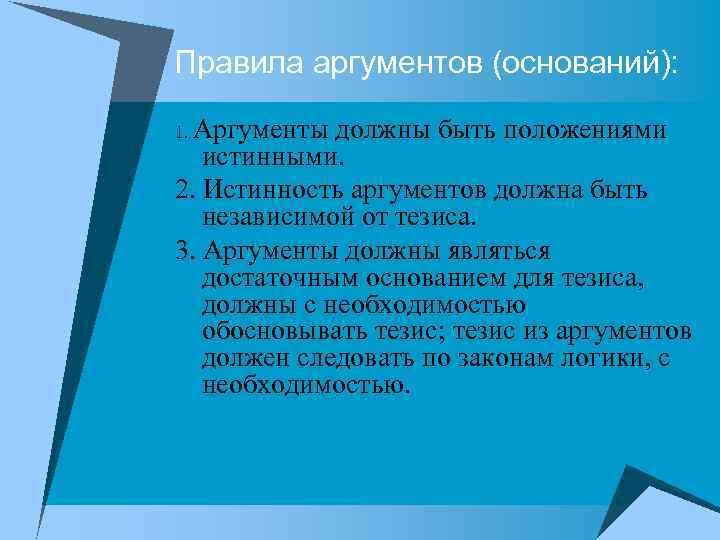 Правила аргументов (оснований):

1. Аргументы должны быть положениями истинными.

2. Истинность аргументов должна быть независимой от тезиса.

3. Аргументы должны являться достаточным основанием для тезиса, должны с необходимостью обосновывать тезис; тезис из аргументов должен следовать по законам логики, с необходимостью.